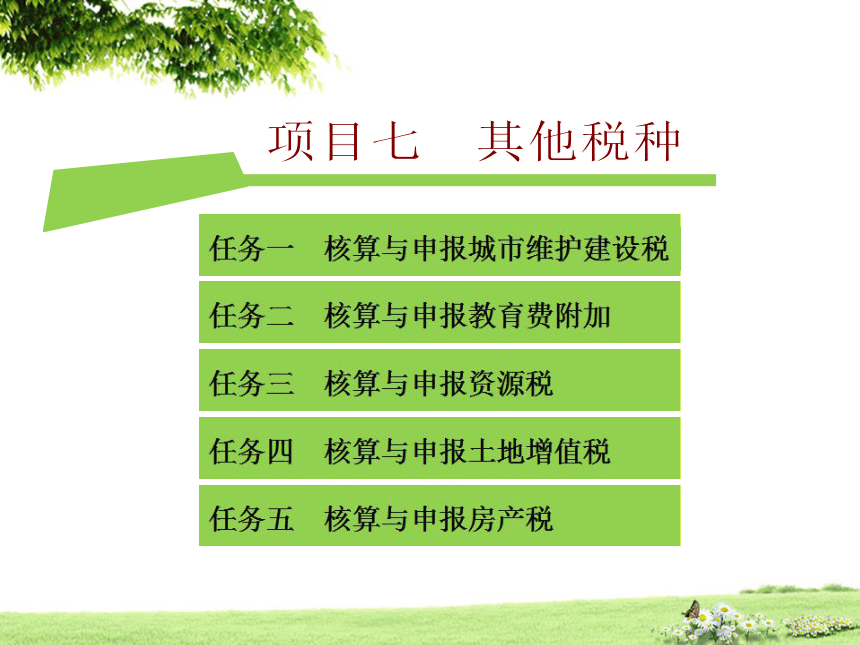 项目七　其他税种

任务一　核算与申报城市维护建设税

任务二　核算与申报教育费附加

任务三　核算与申报资源税

任务四　核算与申报土地增值税

任务五　核算与申报房产税